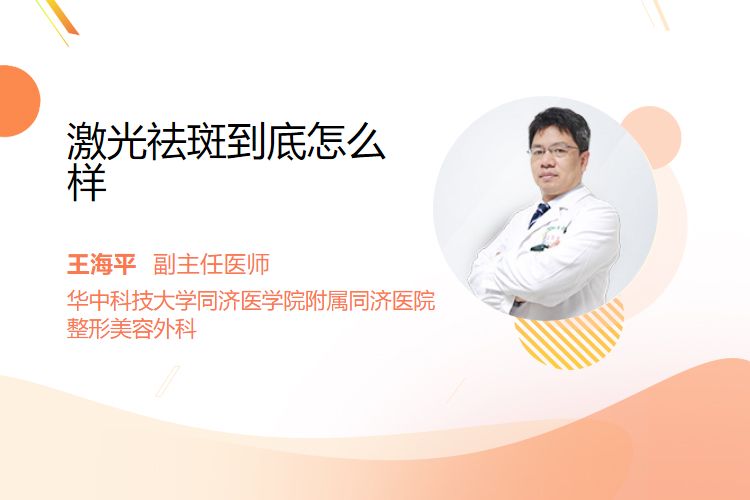 激光祛斑到底怎么样

王海平 副主任医师

华中科技大学同济医学院附属同济医院
整形美容外科